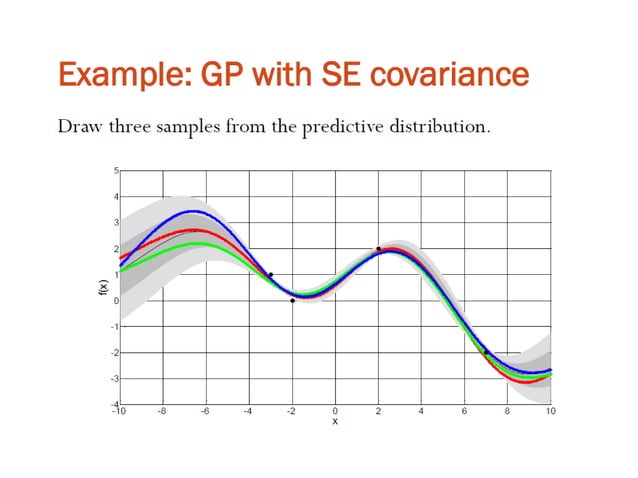 Example: GP with SE covariance

Draw three samples from the predictive distribution.

5
4
3
2
1
0
-1
-2
-3
-4
f(x)
-10
-8
-6
-4
-2
0
2
4
6
8
10
x